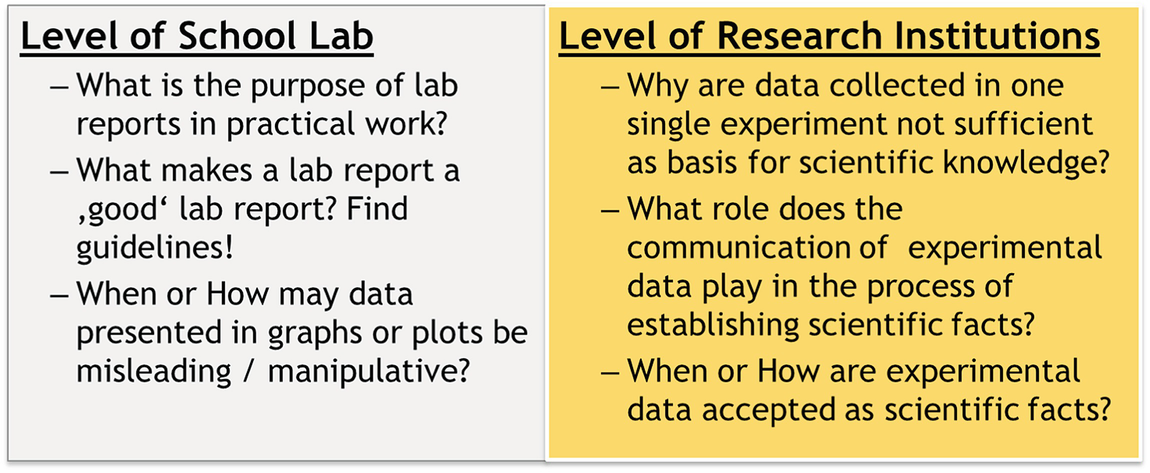 Level of School Lab

– What is the purpose of lab reports in practical work?

– What makes a lab report a ‚good‘ lab report? Find guidelines!

– When or How may data presented in graphs or plots be misleading / manipulative?

Level of Research Institutions

– Why are data collected in one single experiment not sufficient as basis for scientific knowledge?

– What role does the communication of experimental data play in the process of establishing scientific facts?

– When or How are experimental data accepted as scientific facts?